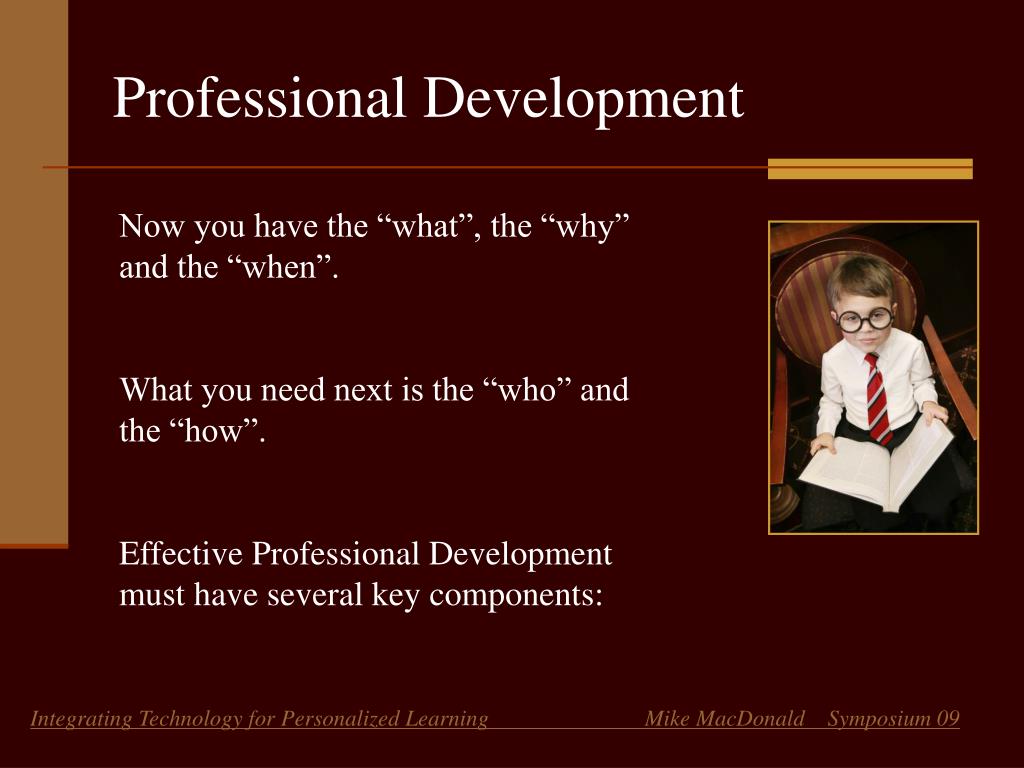 Professional Development

Now you have the “what”, the “why” and the “when”.

What you need next is the “who” and the “how”.

Effective Professional Development must have several key components:

Integrating Technology for Personalized Learning Mike MacDonald Symposium 09